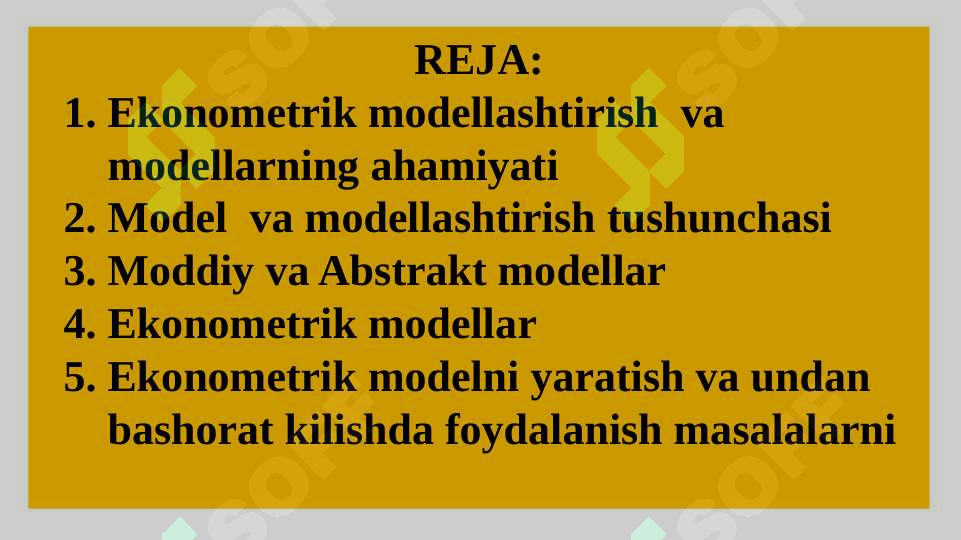 REJA:

1. Ekonometrik modellashtirish va modellarning ahamiyati
2. Model va modellashtirish tushunchasi
3. Moddiy va Abstrakt modellar
4. Ekonometrik modellar
5. Ekonometrik modelni yaratish va undan bashorat kilishda foydalanish masalalarni